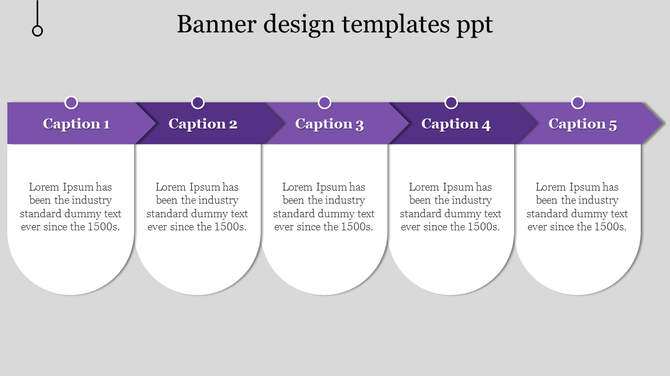 Banner design templates ppt

Caption 1

Lorem Ipsum has been the industry standard dummy text ever since the 1500s.

Caption 2

Lorem Ipsum has been the industry standard dummy text ever since the 1500s.

Caption 3

Lorem Ipsum has been the industry standard dummy text ever since the 1500s.

Caption 4

Lorem Ipsum has been the industry standard dummy text ever since the 1500s.

Caption 5

Lorem Ipsum has been the industry standard dummy text ever since the 1500s.